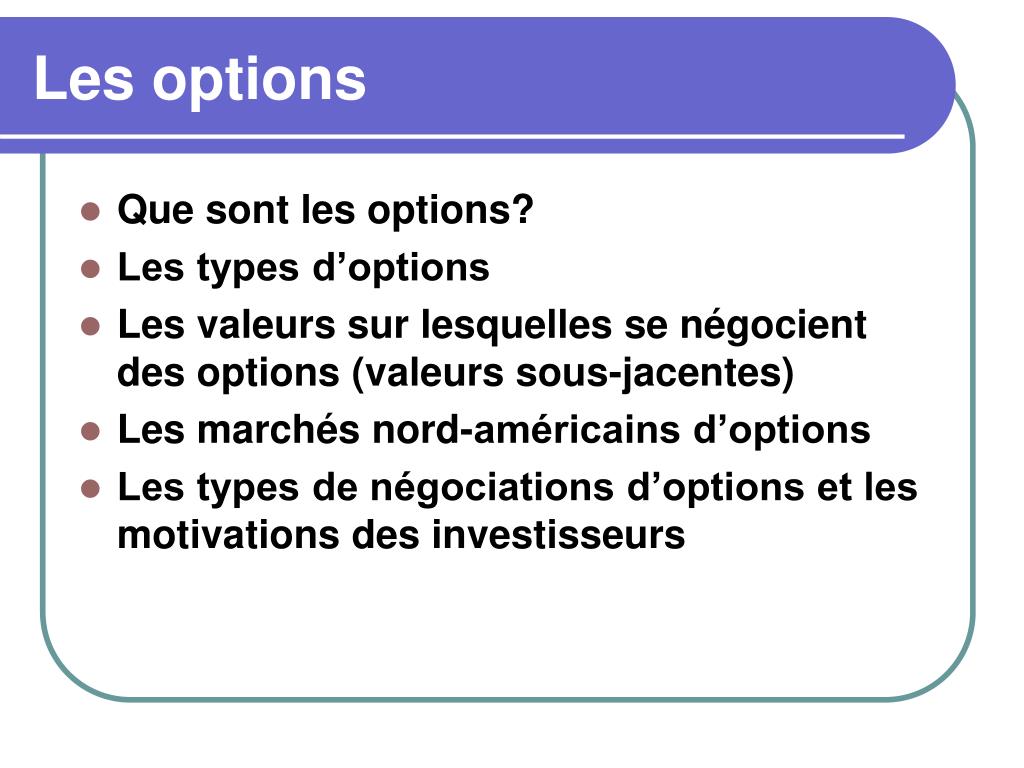 Les options

- Que sont les options?
- Les types d’options
- Les valeurs sur lesquelles se négocient des options (valeurs sous-jacentes)
- Les marchés nord-américains d’options
- Les types de négociations d’options et les motivations des investisseurs